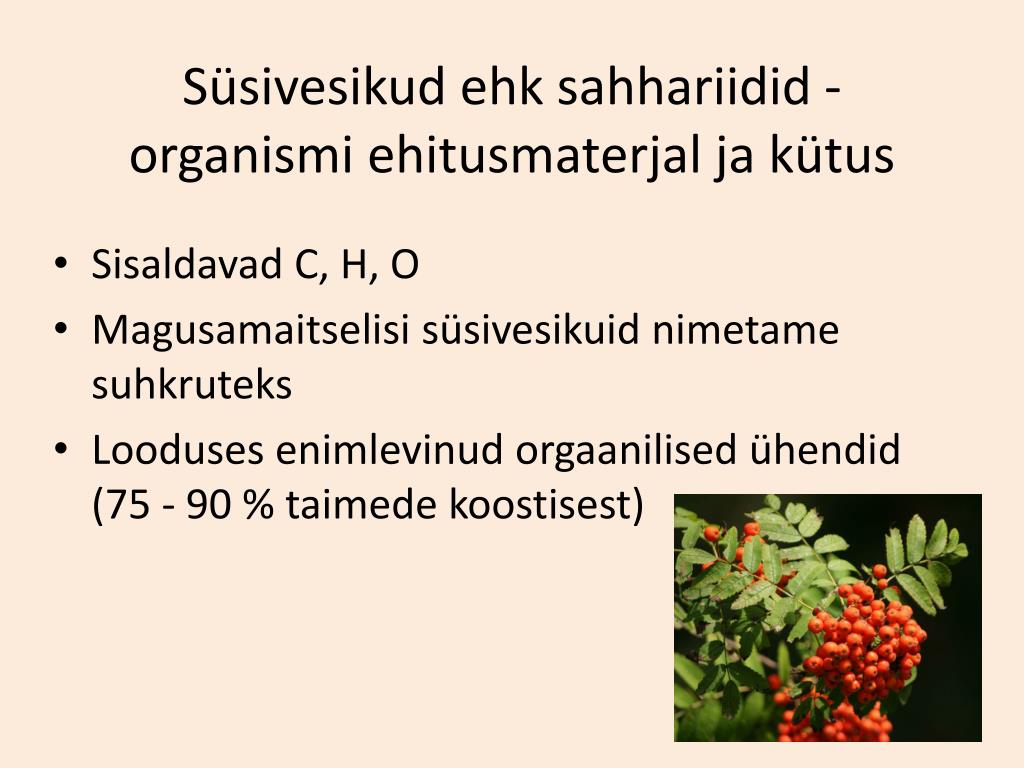 Süsivesikud ehk sahhariidid - organismi ehitusmaterjal ja kütus

• Sisaldavad C, H, O
• Magusamaitselisi süsivesikuid nimetame suhkruteks
• Looduses enimlevinud orgaanilised ühendid (75 - 90 % taimede koostisest)